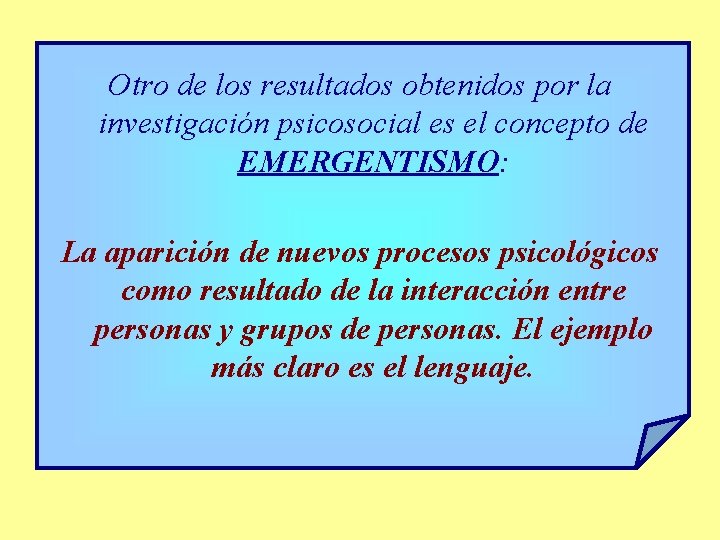 Otro de los resultados obtenidos por la investigación psicosocial es el concepto de EMERGENTISMO:

La aparición de nuevos procesos psicológicos como resultado de la interacción entre personas y grupos de personas. El ejemplo más claro es el lenguaje.